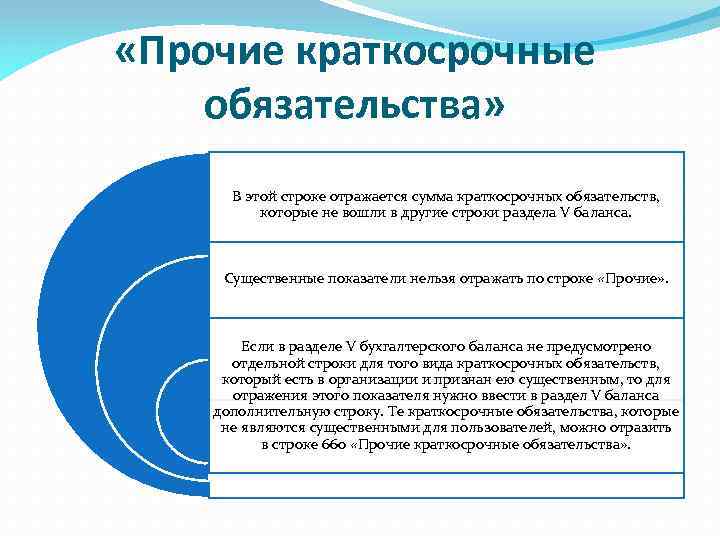 «Прочие краткосрочные обязательства»

В этой строке отражается сумма краткосрочных обязательств, которые не вошли в другие строки раздела V баланса.

Существенные показатели нельзя отражать по строке «Прочие».

Если в разделе V бухгалтерского баланса не предусмотрено отдельной строки для того вида краткосрочных обязательств, который есть в организации и признан ею существенным, то для отражения этого показателя нужно ввести в раздел V баланса дополнительную строку. Те краткосрочные обязательства, которые не являются существенными для пользователей, можно отразить в строке 660 «Прочие краткосрочные обязательства».